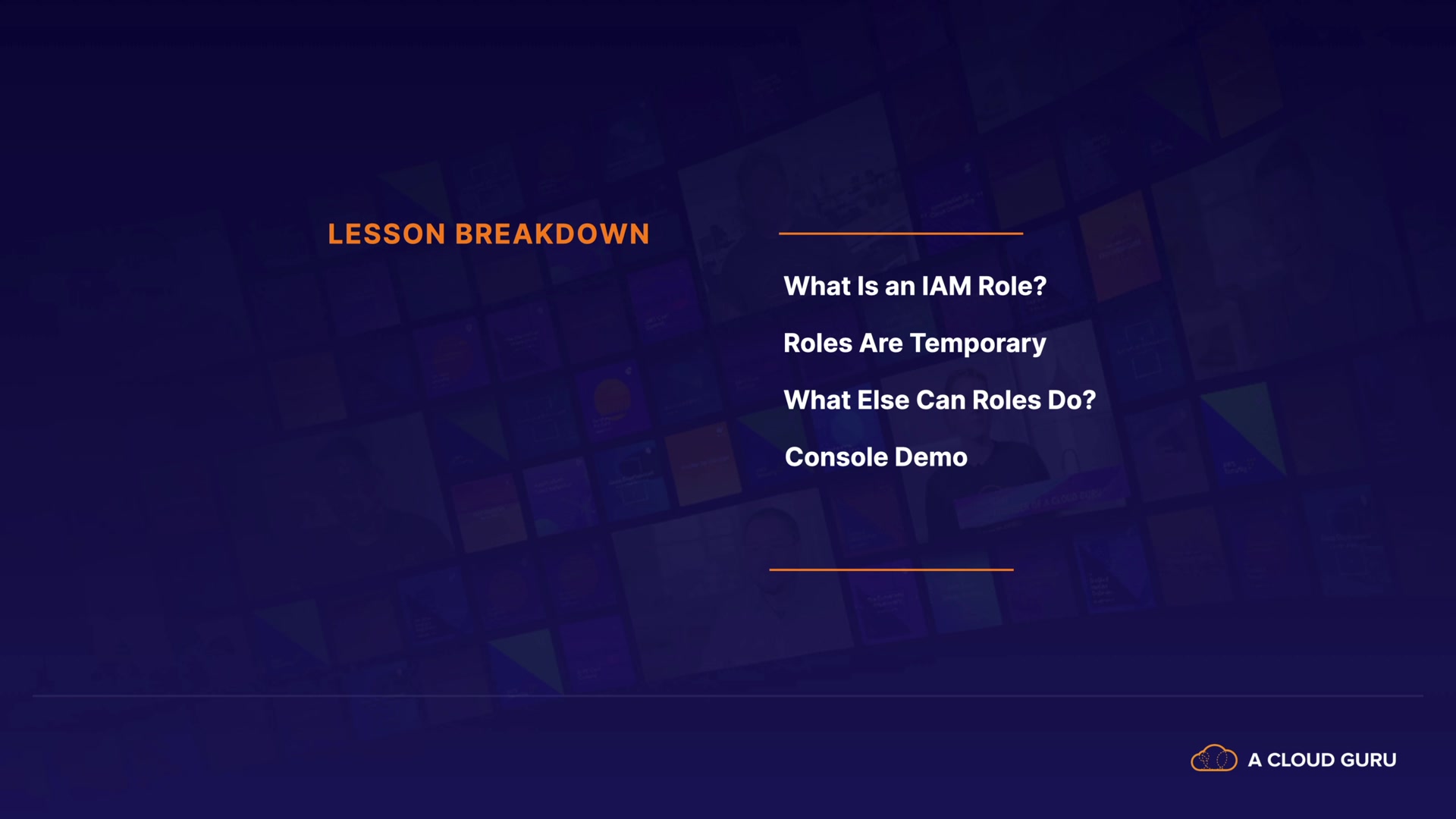 LESSON BREAKDOWN

What Is an IAM Role?

Roles Are Temporary

What Else Can Roles Do?

Console Demo

A CLOUD GURU